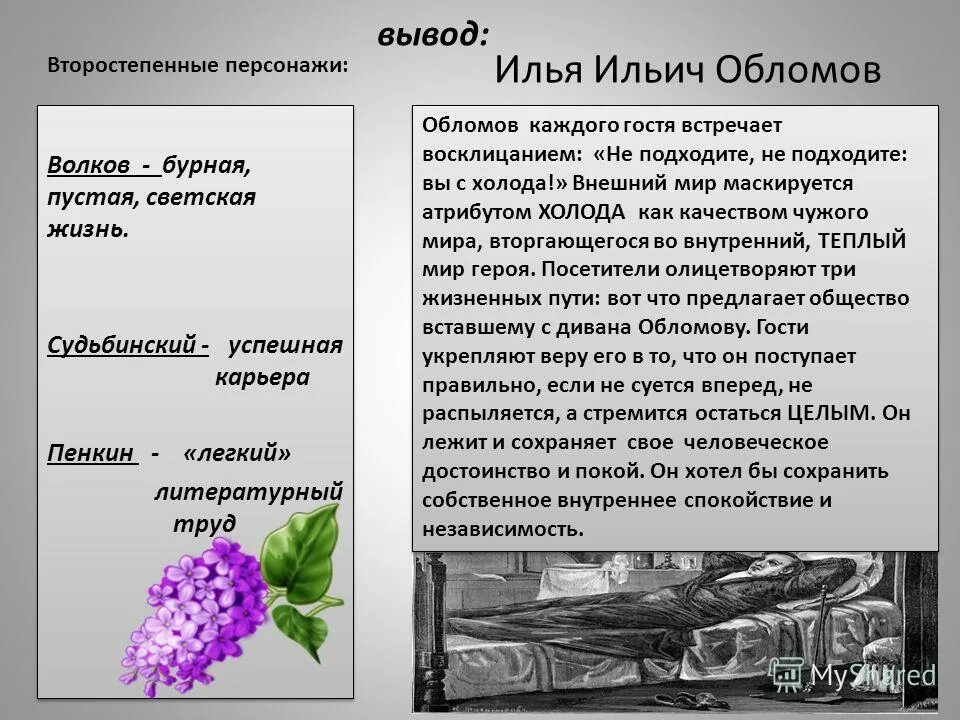 вывод:

Второстепенные персонажи:

Илья Ильич Обломов

Волков - бурная, пустая, светская жизнь.

Судьбинский - успешная карьера

Пенкин - «легкий» литературный труд

Обломов каждого гостя встречает восклицанием: «Не подходите, не подходите: вы с холода!» Внешний мир маскируется атрибутом ХОЛОДА как качеством чужого мира, вторгающегося во внутренний, ТЕПЛЫЙ мир героя. Посетители олицетворяют три жизненных пути: вот что предлагает общество вставшему с дивана Обломову. Гости укрепляют веру его в то, что он поступает правильно, если не суется вперед, не распыляется, а стремится остаться ЦЕЛЫМ. Он лежит и сохраняет свое человеческое достоинство и покой. Он хотел бы сохранить собственное внутреннее спокойствие и независимость.

MyShared